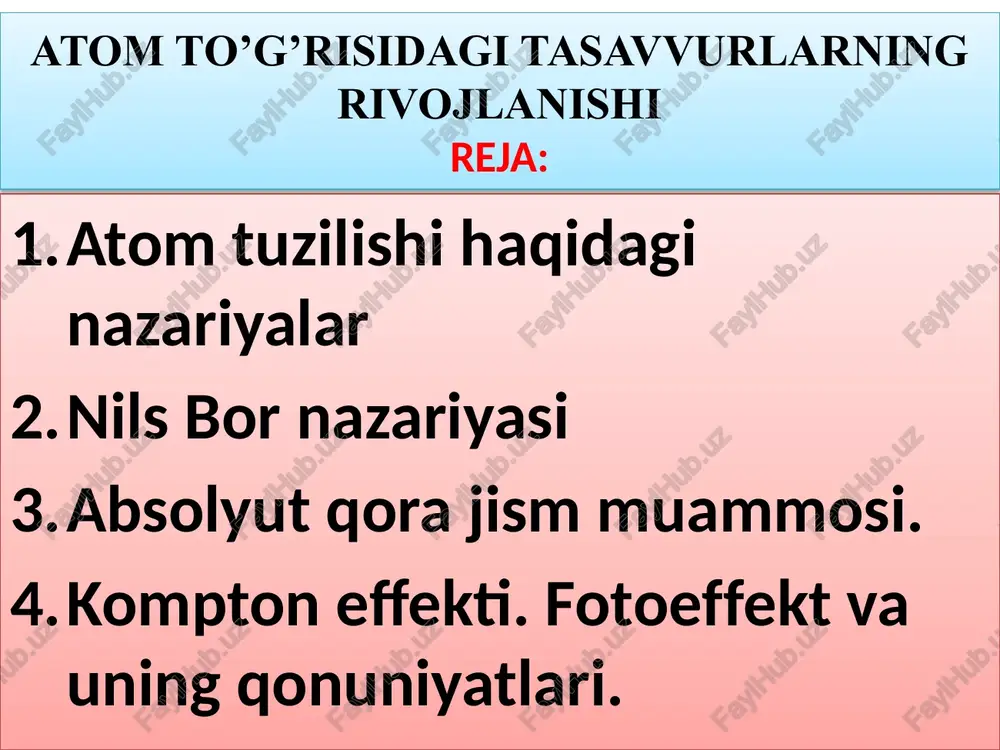 ATOM TO’G’RISIDAGI TASAVVURLARNING RIVOJLANISHI
REJA:

1. Atom tuzilishi haqidagi nazariyalar
2. Nils Bor nazariyasi
3. Absolyut qora jism muammosi.
4. Kompton effekti. Fotoeffekt va uning qonuniyatlari.

FaylHub.uz